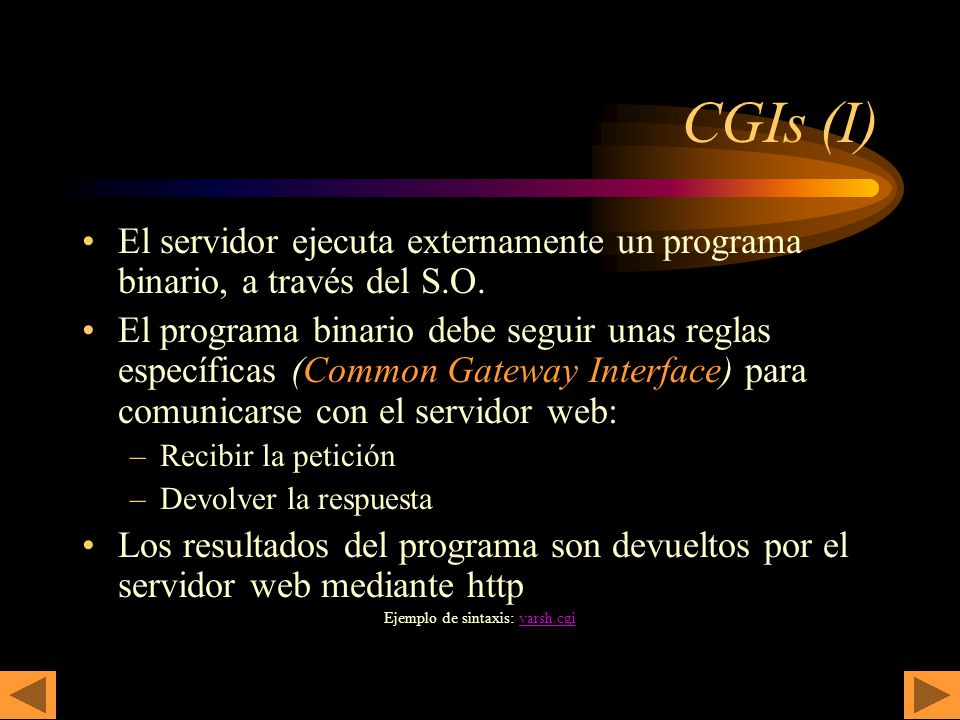 CGIs (I)

• El servidor ejecuta externamente un programa binario, a través del S.O.

• El programa binario debe seguir unas reglas específicas (Common Gateway Interface) para comunicarse con el servidor web:
– Recibir la petición
– Devolver la respuesta

• Los resultados del programa son devueltos por el servidor web mediante http

Ejemplo de sintaxis: varsh.cgi